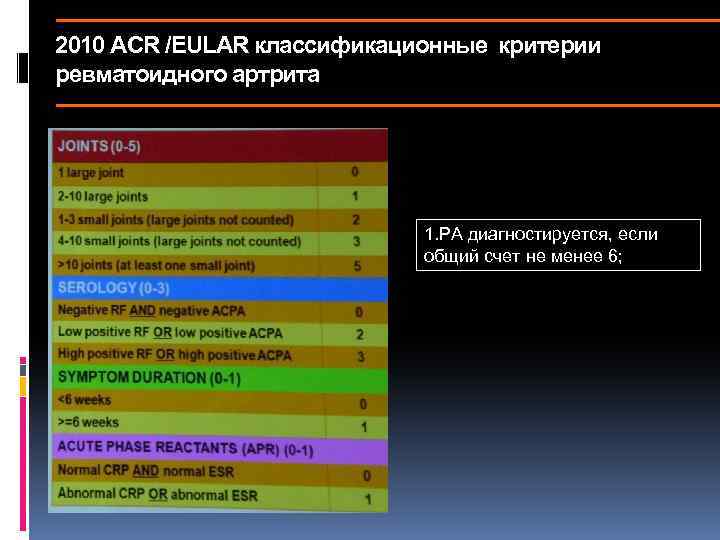 2010 ACR /EULAR классификационные критерии ревматоидного артрита

| JOINTS (0-5) | |
|---|---|
| 1 large joint | 0 |
| 2-10 large joints | 1 |
| 1-3 small joints (large joints not counted) | 2 |
| 4-10 small joints (large joints not counted) | 3 |
| >10 joints (at least one small joint) | 5 |
| SEROLOGY (0-3) | |
| Negative RF AND negative ACPA | 0 |
| Low positive RF OR low positive ACPA | 2 |
| High positive RF OR high positive ACPA | 3 |
| SYMPTOM DURATION (0-1) | |
| <6 weeks | 0 |
| >=6 weeks | 1 |
| ACUTE PHASE REACTANTS (APR) (0-1) | |
| Normal CRP AND normal ESR | 0 |
| Abnormal CRP OR abnormal ESR | 1 |

1.РА диагностируется, если общий счет не менее 6;